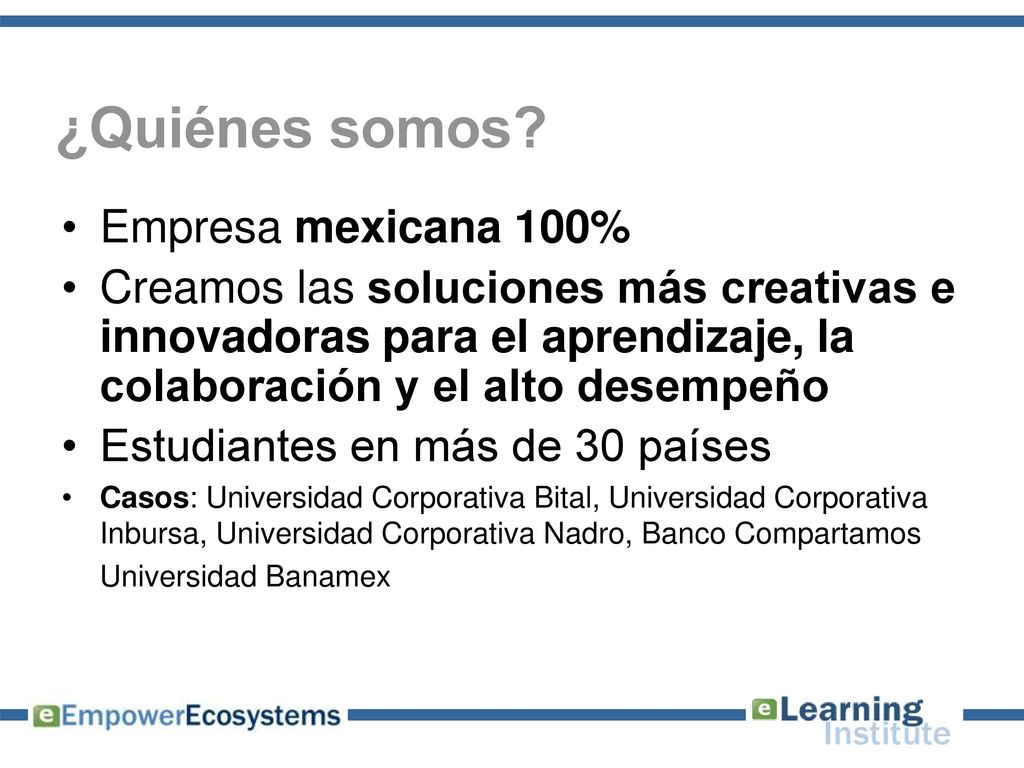 ¿Quiénes somos?

• Empresa mexicana 100%
• Creamos las soluciones más creativas e innovadoras para el aprendizaje, la colaboración y el alto desempeño
• Estudiantes en más de 30 países
• Casos: Universidad Corporativa Bital, Universidad Corporativa Inbursa, Universidad Corporativa Nadro, Banco Compartamos Universidad Banamex

eEmpowerEcosystems

eLearning Institute